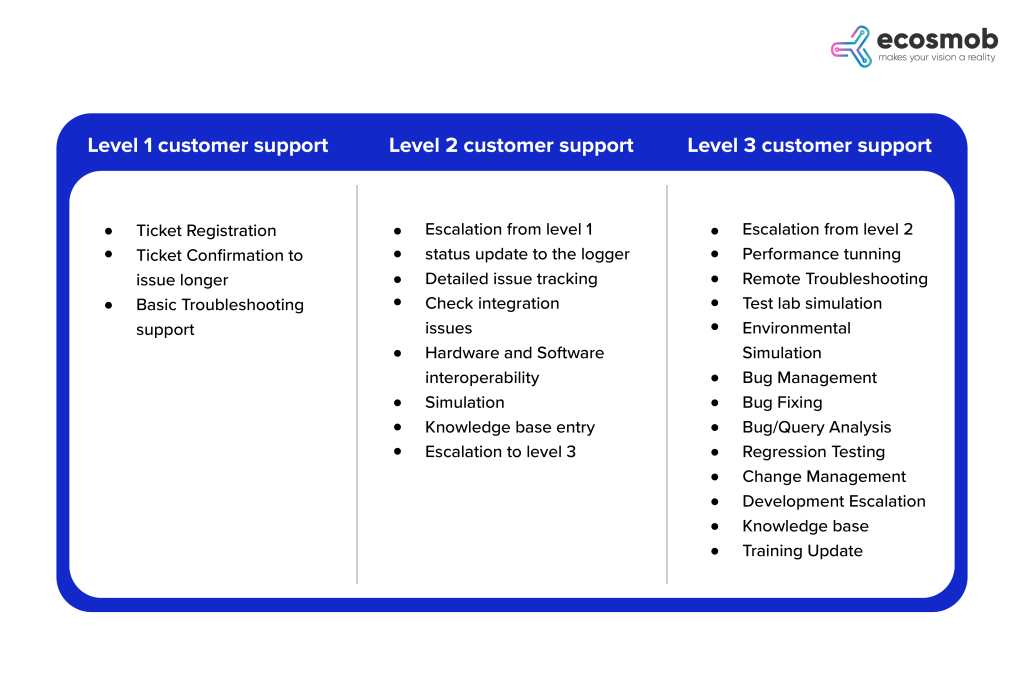 ecosmob
makes your vision a reality

Level 1 customer support

- Ticket Registration
- Ticket Confirmation to issue longer
- Basic Troubleshooting support

Level 2 customer support

- Escalation from level 1
- status update to the logger
- Detailed issue tracking
- Check integration issues
- Hardware and Software interoperability
- Simulation
- Knowledge base entry
- Escalation to level 3

Level 3 customer support

- Escalation from level 2
- Performance tunning
- Remote Troubleshooting
- Test lab simulation
- Environmental Simulation
- Bug Management
- Bug Fixing
- Bug/Query Analysis
- Regression Testing
- Change Management
- Development Escalation
- Knowledge base
- Training Update